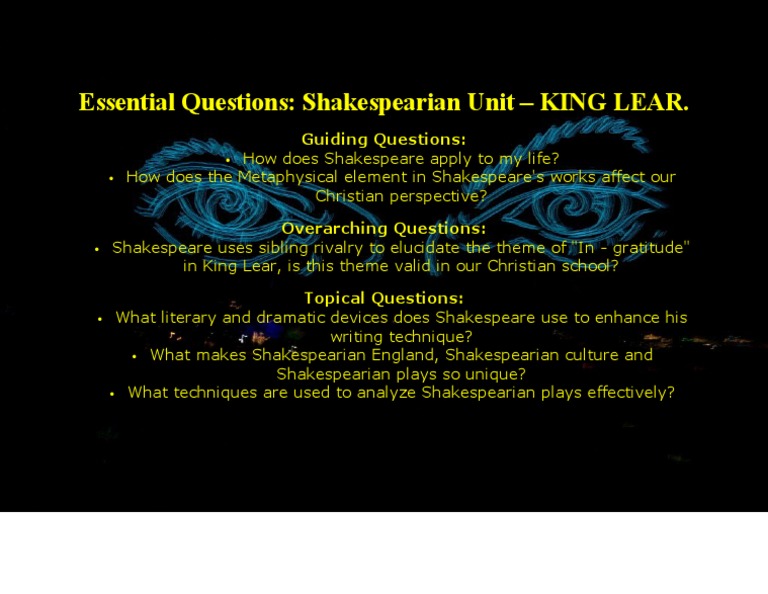 Essential Questions: Shakespearian Unit – KING LEAR.

Guiding Questions:
• How does Shakespeare apply to my life?
• How does the Metaphysical element in Shakespeare's works affect our Christian perspective?

Overarching Questions:
• Shakespeare uses sibling rivalry to elucidate the theme of "In - gratitude" in King Lear, is this theme valid in our Christian school?

Topical Questions:
• What literary and dramatic devices does Shakespeare use to enhance his writing technique?
• What makes Shakespearian England, Shakespearian culture and Shakespearian plays so unique?
• What techniques are used to analyze Shakespearian plays effectively?